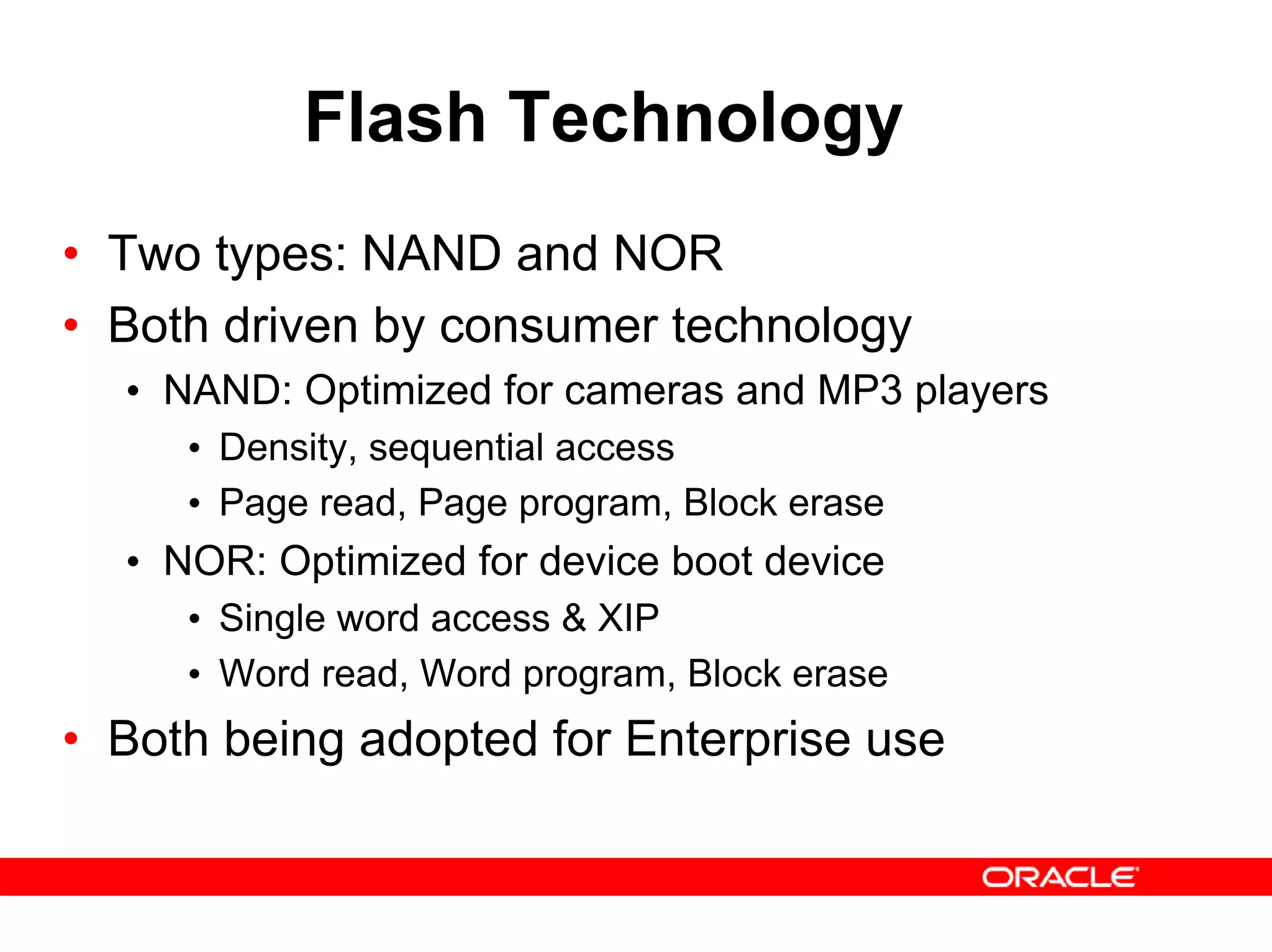 Flash Technology

• Two types: NAND and NOR
• Both driven by consumer technology
  • NAND: Optimized for cameras and MP3 players
    • Density, sequential access
    • Page read, Page program, Block erase
  • NOR: Optimized for device boot device
    • Single word access & XIP
    • Word read, Word program, Block erase
• Both being adopted for Enterprise use

ORACLE